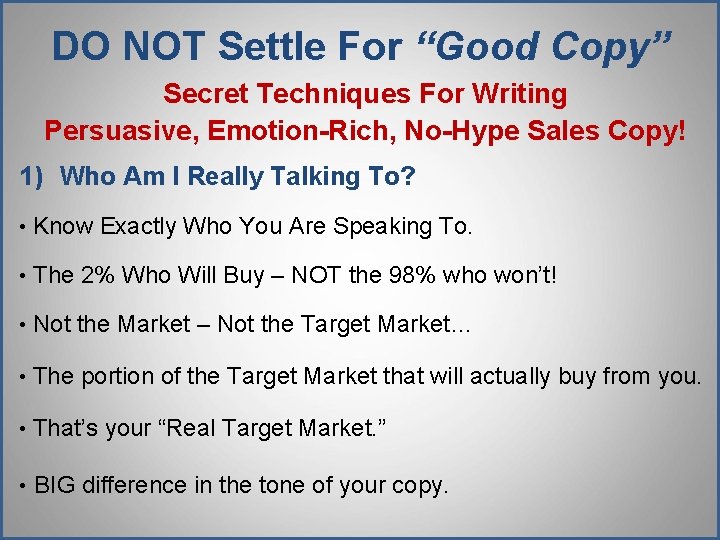 DO NOT Settle For "Good Copy"

Secret Techniques For Writing
Persuasive, Emotion-Rich, No-Hype Sales Copy!

1) Who Am I Really Talking To?

• Know Exactly Who You Are Speaking To.

• The 2% Who Will Buy – NOT the 98% who won't!

• Not the Market – Not the Target Market…

• The portion of the Target Market that will actually buy from you.

• That's your "Real Target Market."

• BIG difference in the tone of your copy.